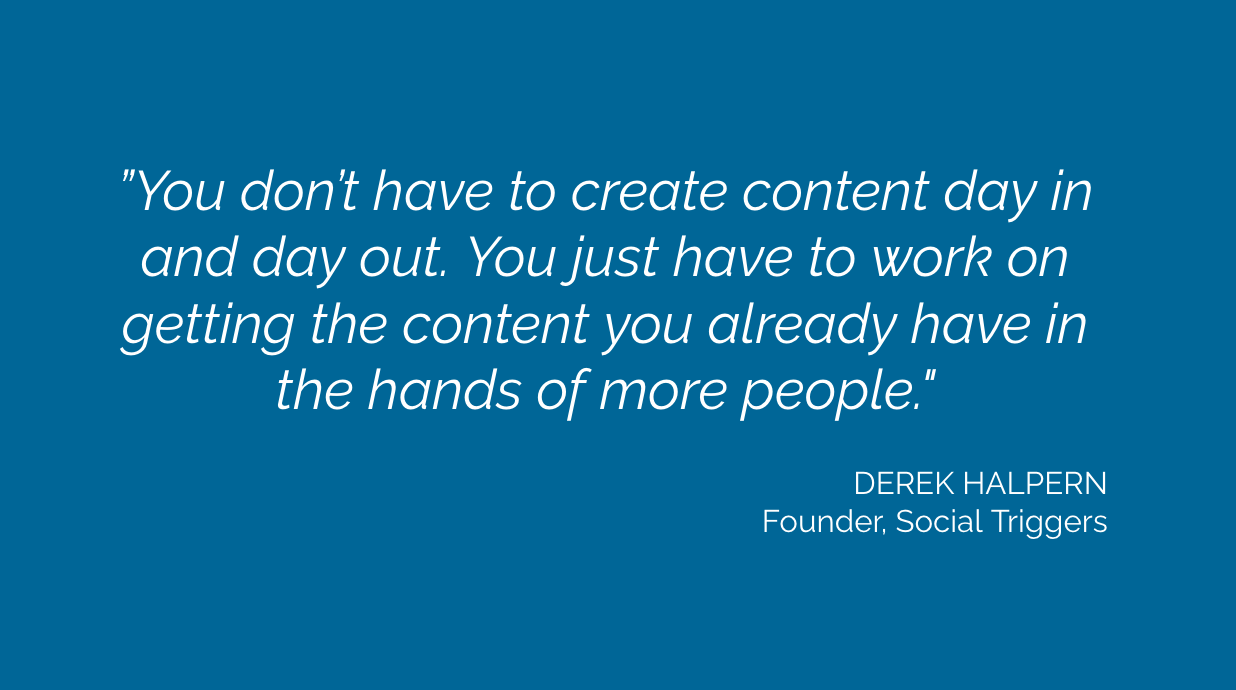 "You don't have to create content day in and day out. You just have to work on getting the content you already have in the hands of more people."

DEREK HALPERN
Founder, Social Triggers